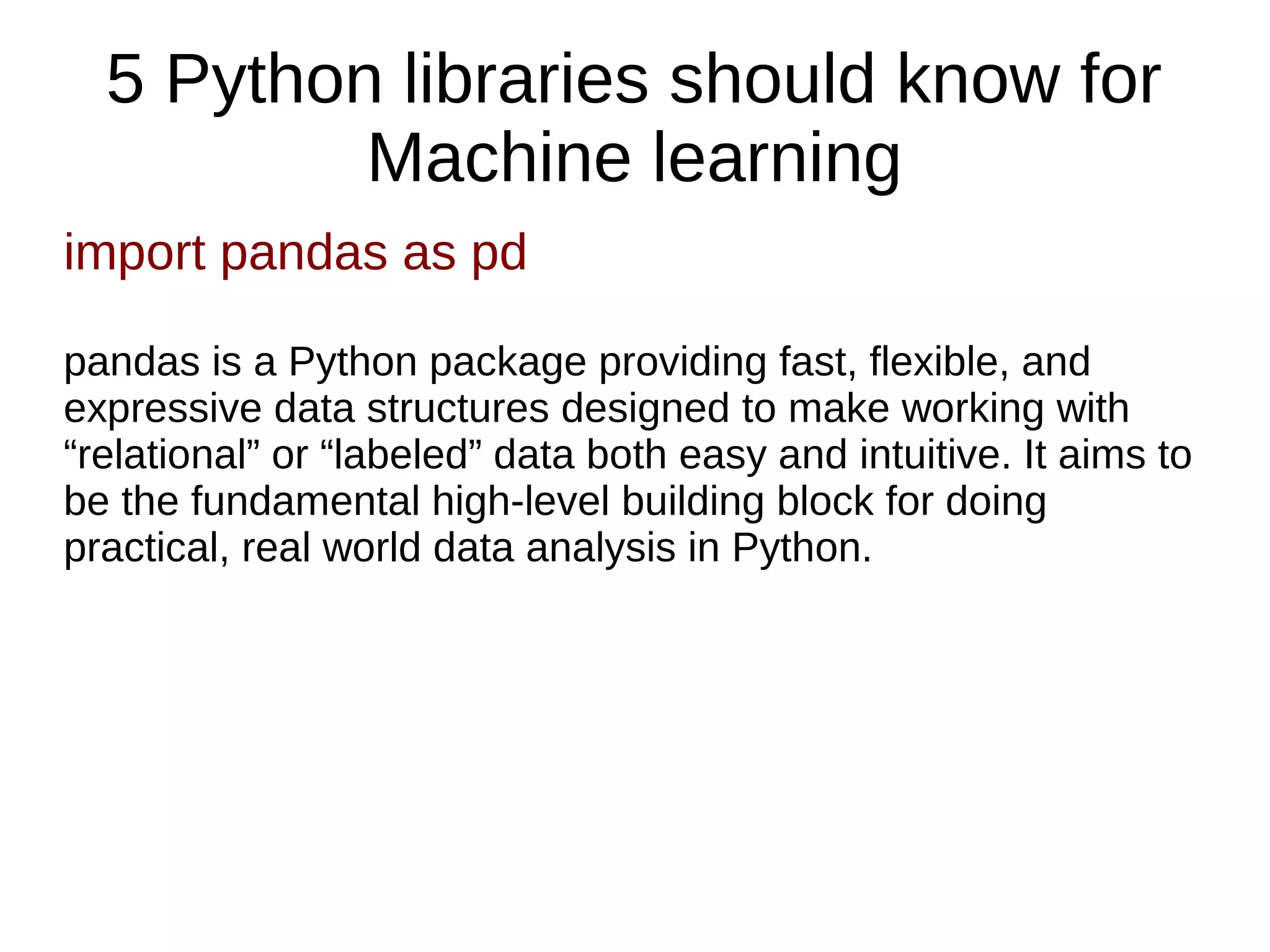 5 Python libraries should know for Machine learning

import pandas as pd

pandas is a Python package providing fast, flexible, and expressive data structures designed to make working with “relational” or “labeled” data both easy and intuitive. It aims to be the fundamental high-level building block for doing practical, real world data analysis in Python.